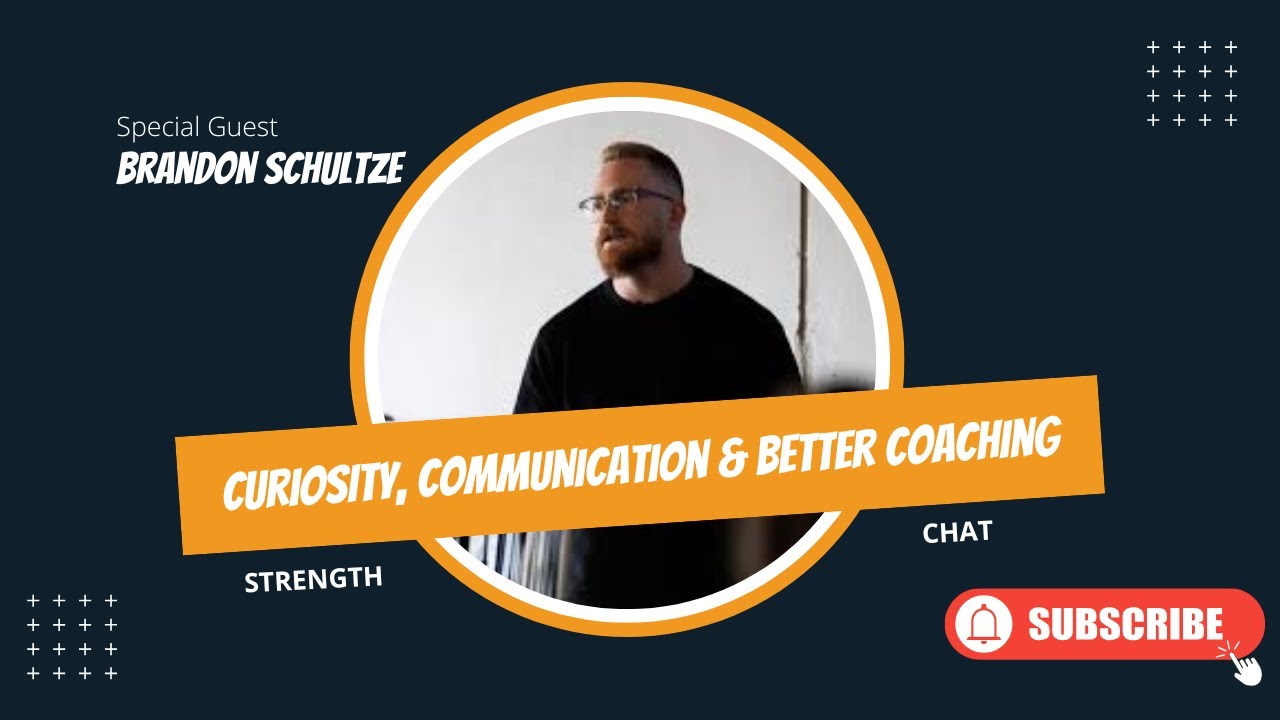 Special Guest
BRANDON SCHULTZE

CURIOSITY, COMMUNICATION & BETTER COACHING

STRENGTH

CHAT

SUBSCRIBE